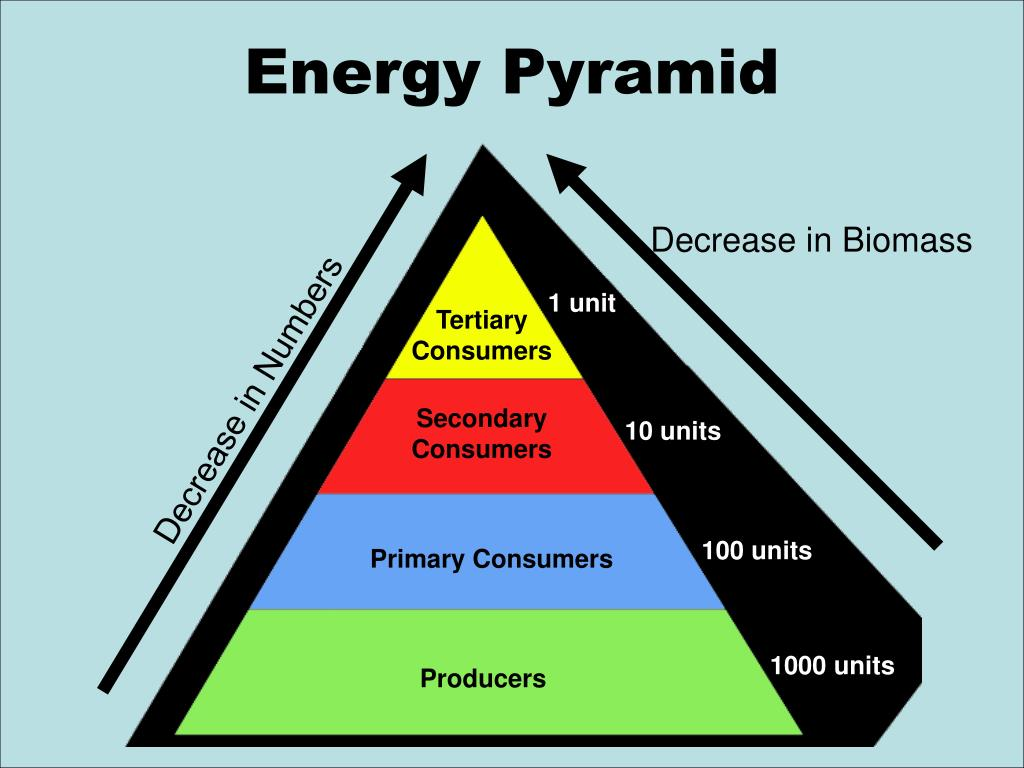 Energy Pyramid

Decrease in Numbers

Decrease in Biomass

Tertiary Consumers

1 unit

Secondary Consumers

10 units

Primary Consumers

100 units

Producers

1000 units